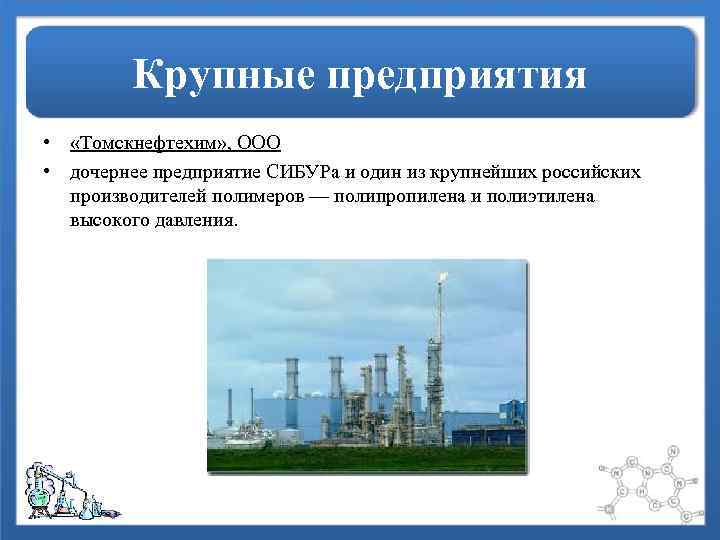 Крупные предприятия

• «Томскнефтехим», ООО
• дочернее предприятие СИБУРа и один из крупнейших российских производителей полимеров — полипропилена и полиэтилена высокого давления.